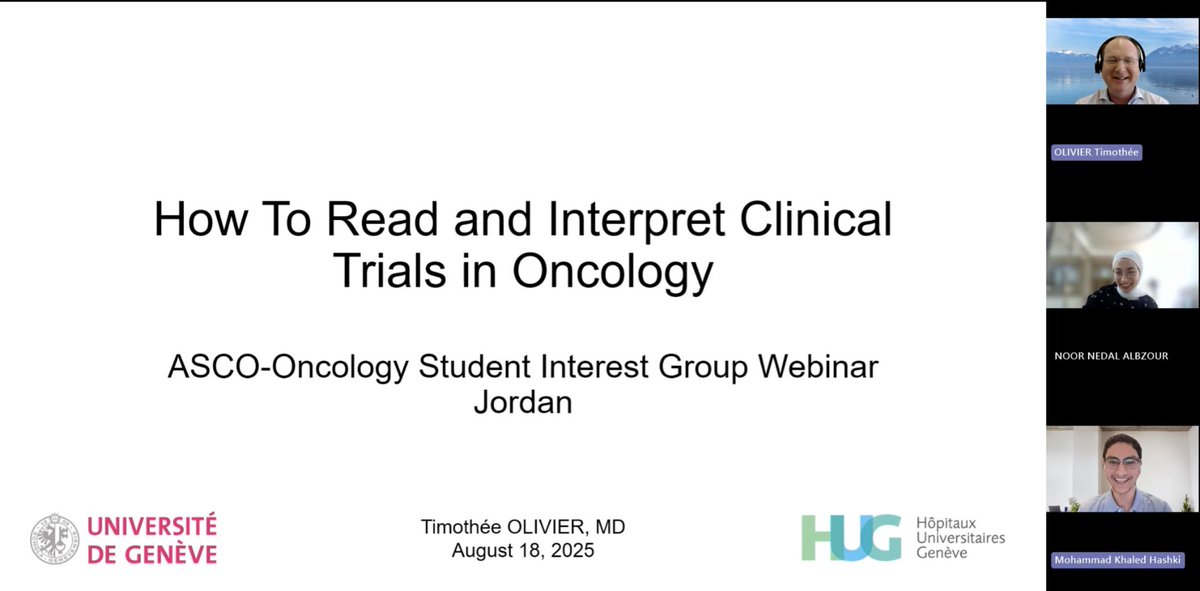 How To Read and Interpret Clinical Trials in Oncology

ASCO-Oncology Student Interest Group Webinar Jordan

UNIVERSITÉ DE GENÈVE

Timothée OLIVIER, MD
August 18, 2025

HUG Hôpitaux Universitaires Genève

OLIVIER Timothée

NOOR NEDAL ALBZOUR

Mohammad Khaled Hashki